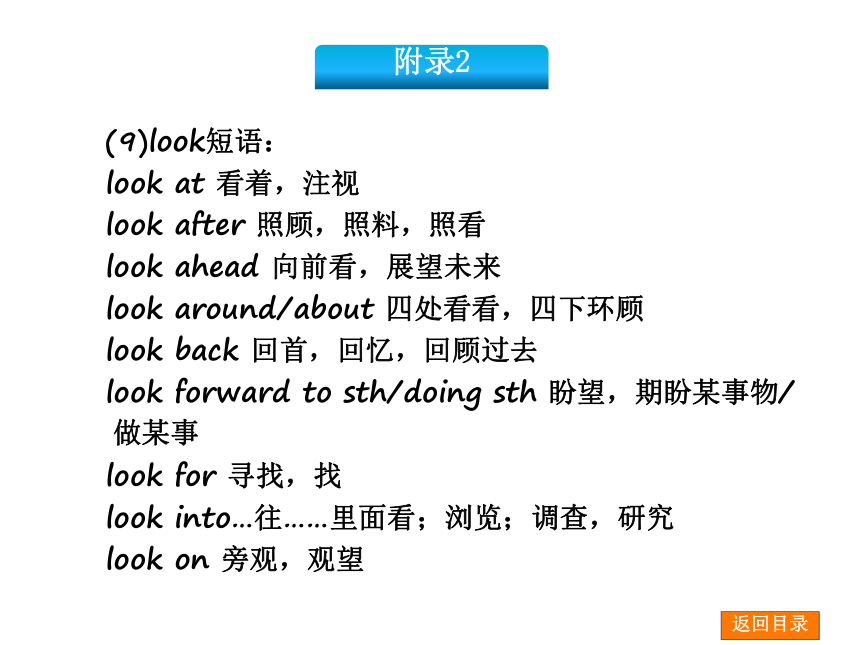 附录2

(9)look短语：
look at 看着，注视
look after 照顾，照料，照看
look ahead 向前看，展望未来
look around/about 四处看看，四下环顾
look back 回首，回忆，回顾过去
look forward to sth/doing sth 盼望，期盼某事物/做某事
look for 寻找，找
look into…往……里面看；浏览；调查，研究
look on 旁观，观望

返回目录